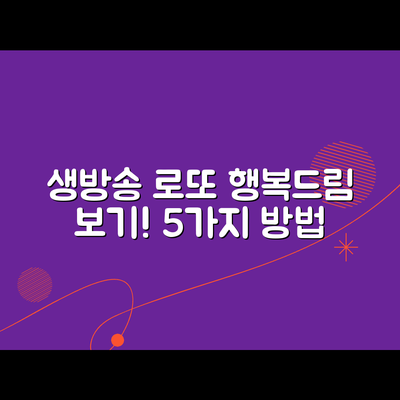 생방송 로또 행복드림 보기! 5가지 방법